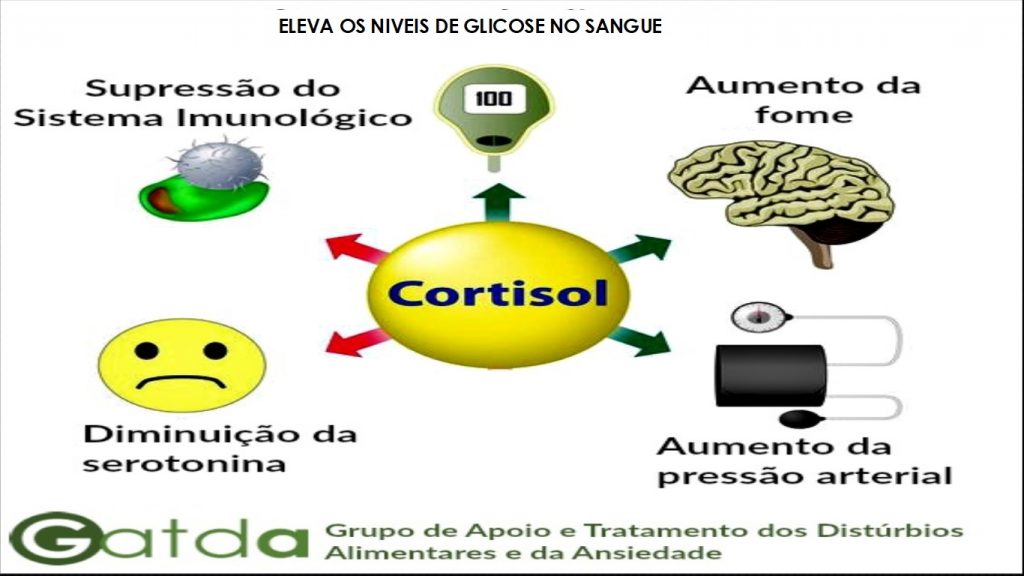 ELEVA OS NIVEIS DE GLICOSE NO SANGUE

Supressão do Sistema Imunológico

100

Aumento da fome

Cortisol

Diminuição da serotonina

Aumento da pressão arterial

Gatda

Grupo de Apoio e Tratamento dos Distúrbios Alimentares e da Ansiedade